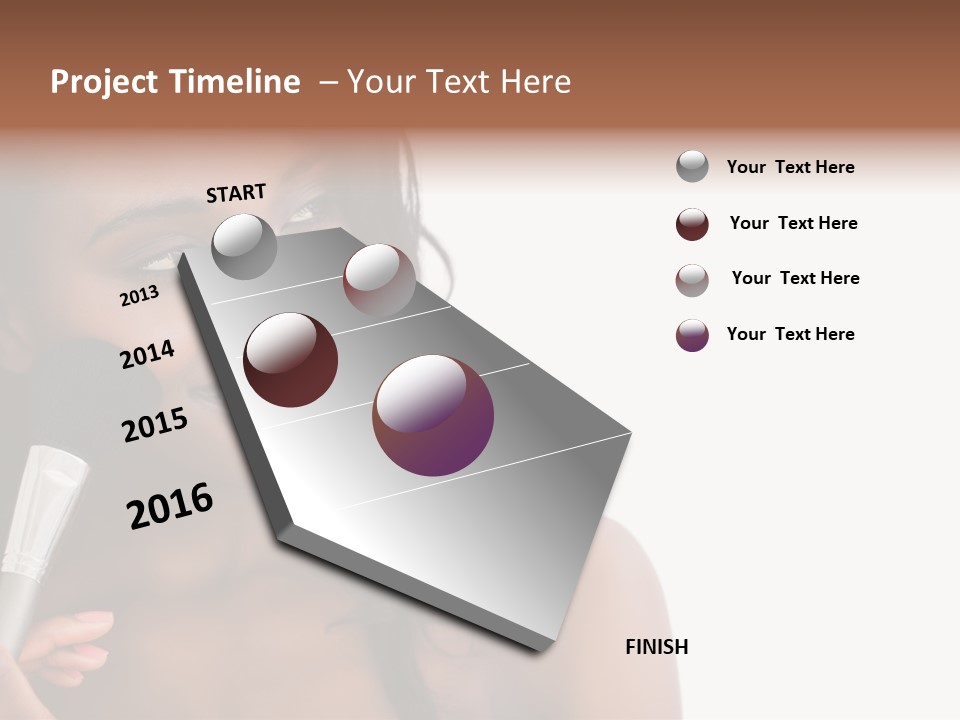 Project Timeline – Your Text Here

START

2013

2014

2015

2016

FINISH

Your Text Here

Your Text Here

Your Text Here

Your Text Here